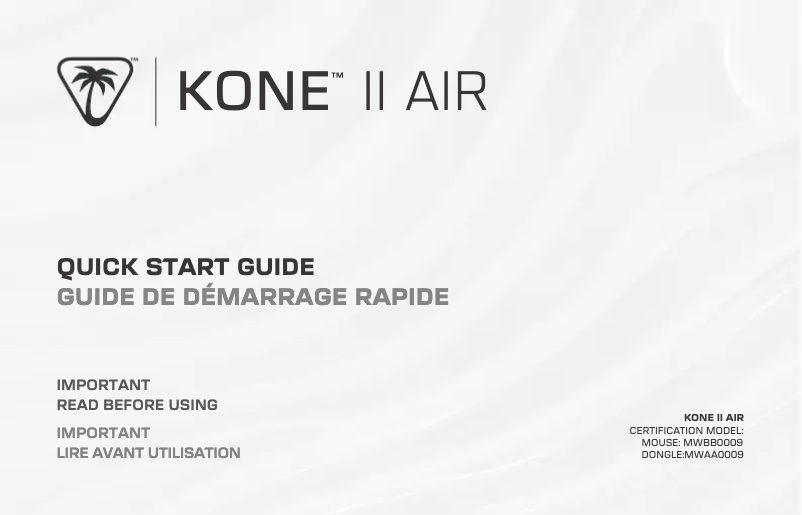 ™

KONE™ II AIR

QUICK START GUIDE
GUIDE DE DÉMARRAGE RAPIDE

IMPORTANT
READ BEFORE USING

IMPORTANT
LIRE AVANT UTILISATION

KONE II AIR
CERTIFICATION MODEL:
MOUSE: MWBB0009
DONGLE:MWAA0009